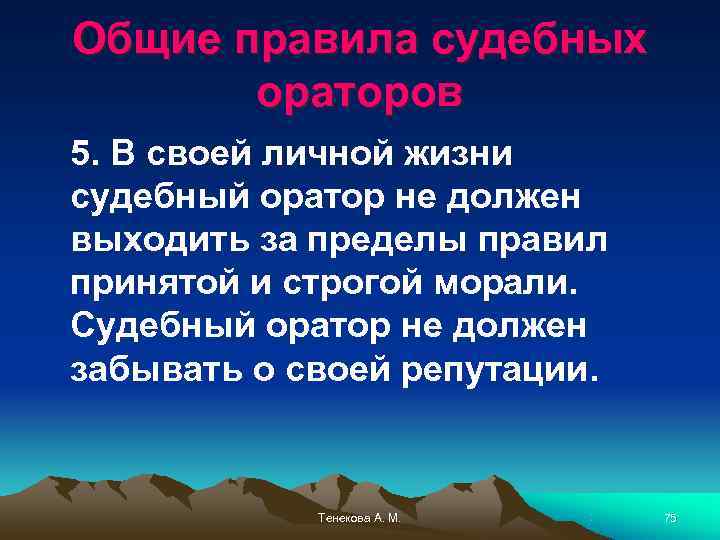 Общие правила судебных ораторов

5. В своей личной жизни судебный оратор не должен выходить за пределы правил принятой и строгой морали. Судебный оратор не должен забывать о своей репутации.

Тенекова А. М.

75